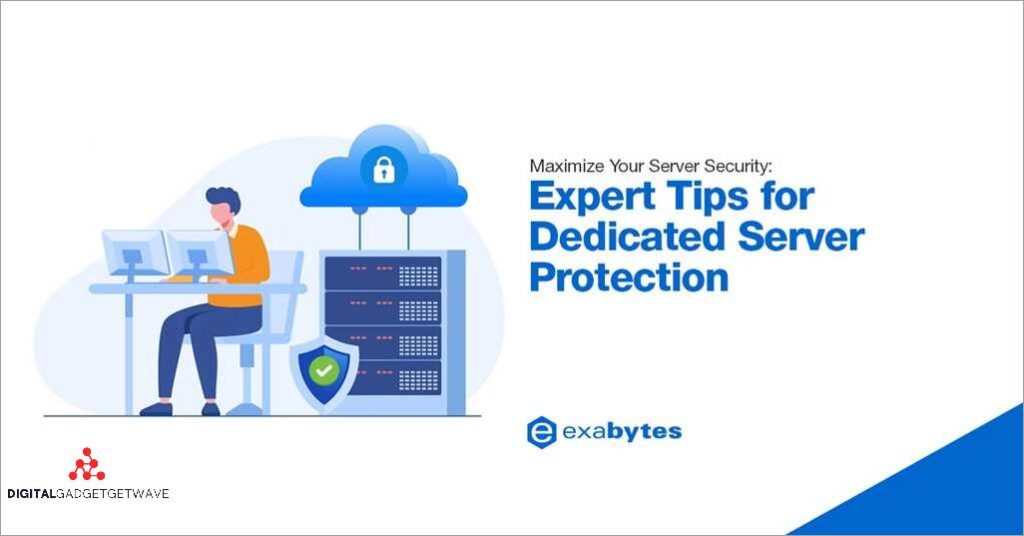 Maximize Your Server Security:
Expert Tips for Dedicated Server Protection

exabytes

DIGITALGADGETGETWAVE